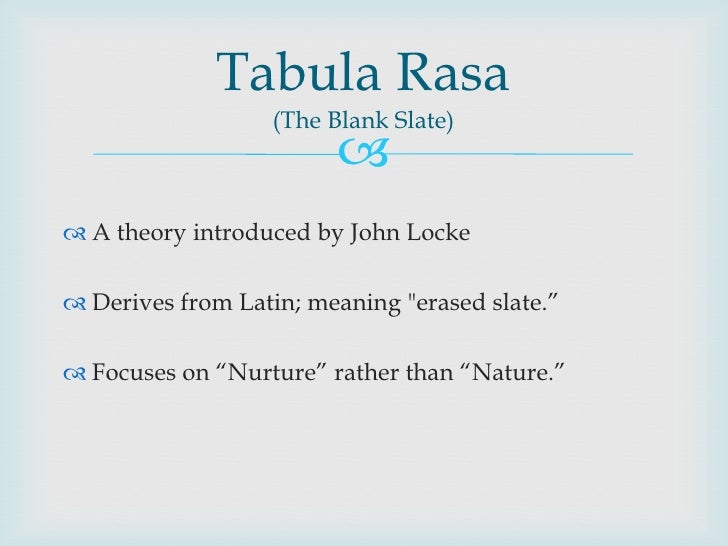 Tabula Rasa
(The Blank Slate)

A theory introduced by John Locke

Derives from Latin; meaning "erased slate.”

Focuses on “Nurture” rather than “Nature.”